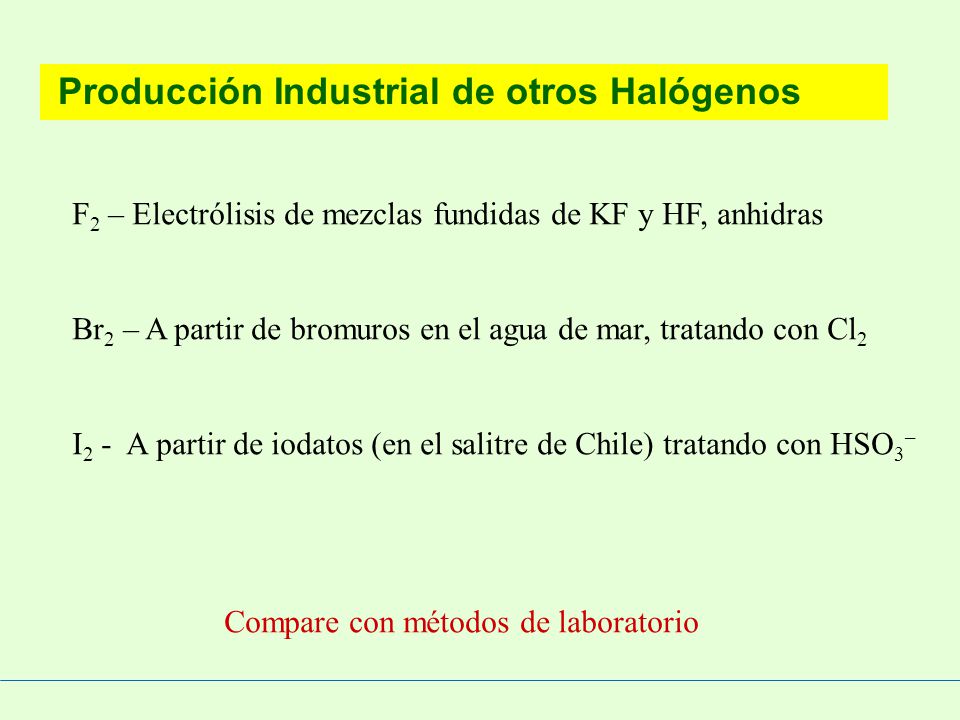 Producción Industrial de otros Halógenos

$F_2$ – Electrólisis de mezclas fundidas de KF y HF, anhidras

$Br_2$ – A partir de bromuros en el agua de mar, tratando con $Cl_2$

$I_2$ - A partir de iodatos (en el salitre de Chile) tratando con $HSO_3^-$

Compare con métodos de laboratorio